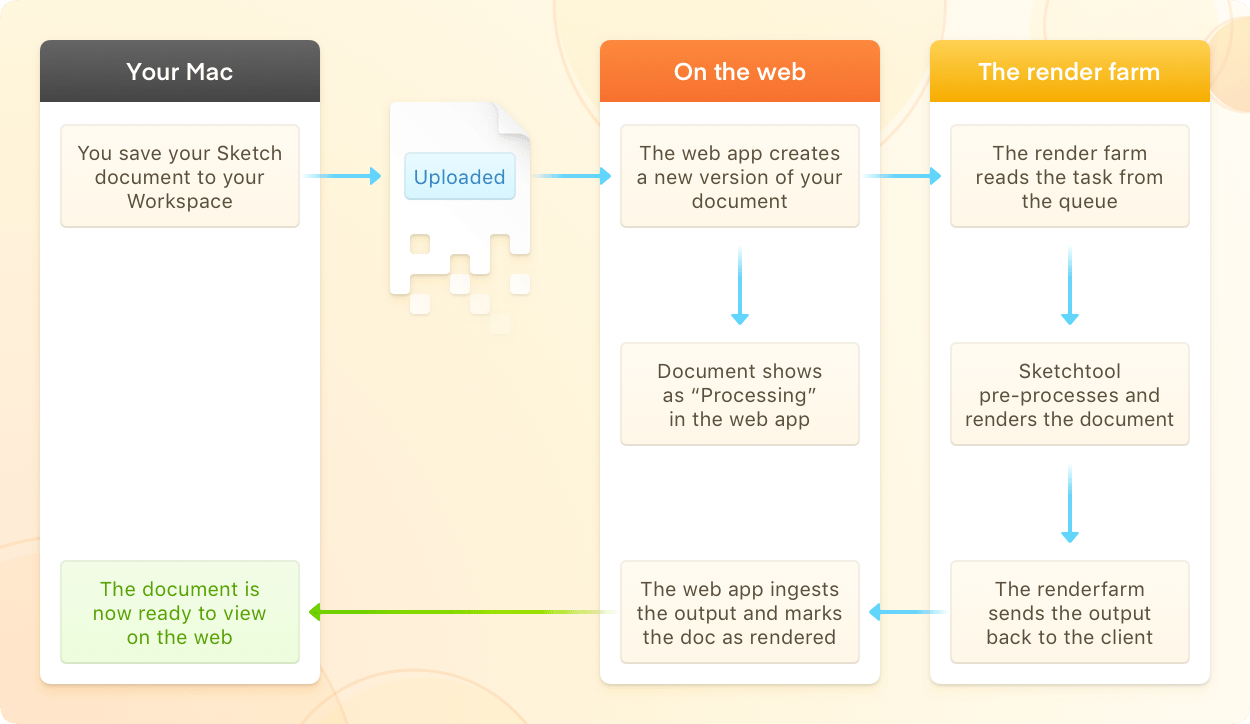 Your Mac

You save your Sketch document to your Workspace

The document is now ready to view on the web

Uploaded

On the web

The web app creates a new version of your document

Document shows as “Processing” in the web app

The web app ingests the output and marks the doc as rendered

The render farm

The render farm reads the task from the queue

Sketchtool pre-processes and renders the document

The renderfarm sends the output back to the client